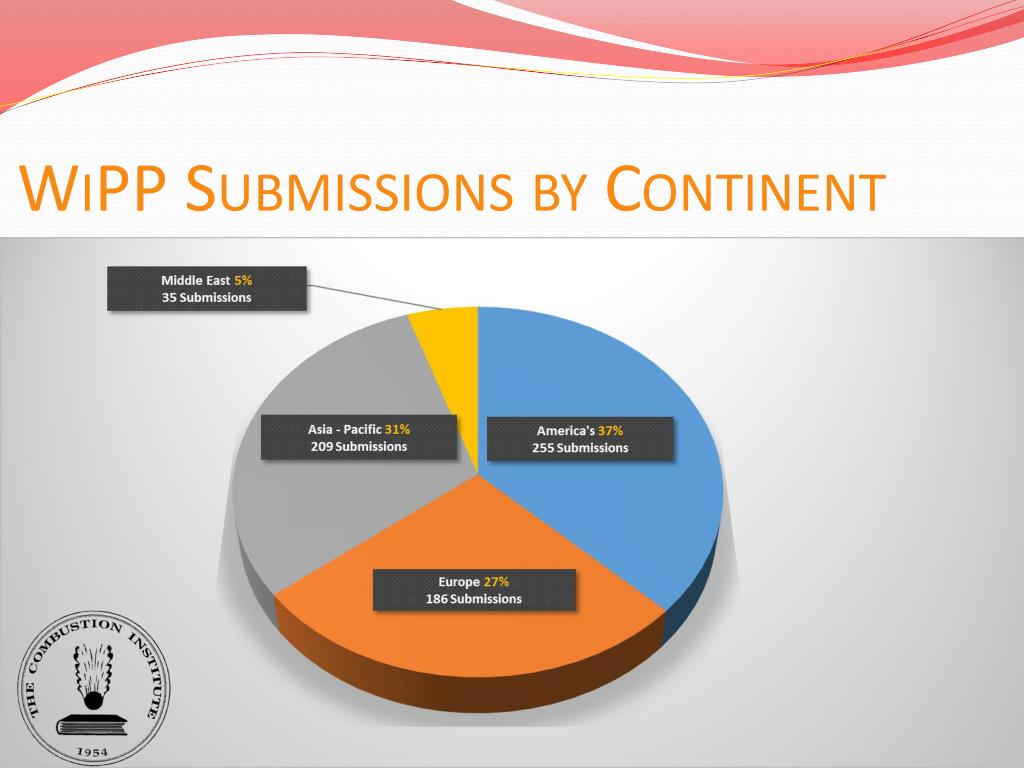 WiPP Submissions by Continent

Middle East 5%
35 Submissions

Asia - Pacific 31%
209 Submissions

America's 37%
255 Submissions

Europe 27%
186 Submissions

THE COMBUSTION INSTITUTE
1954